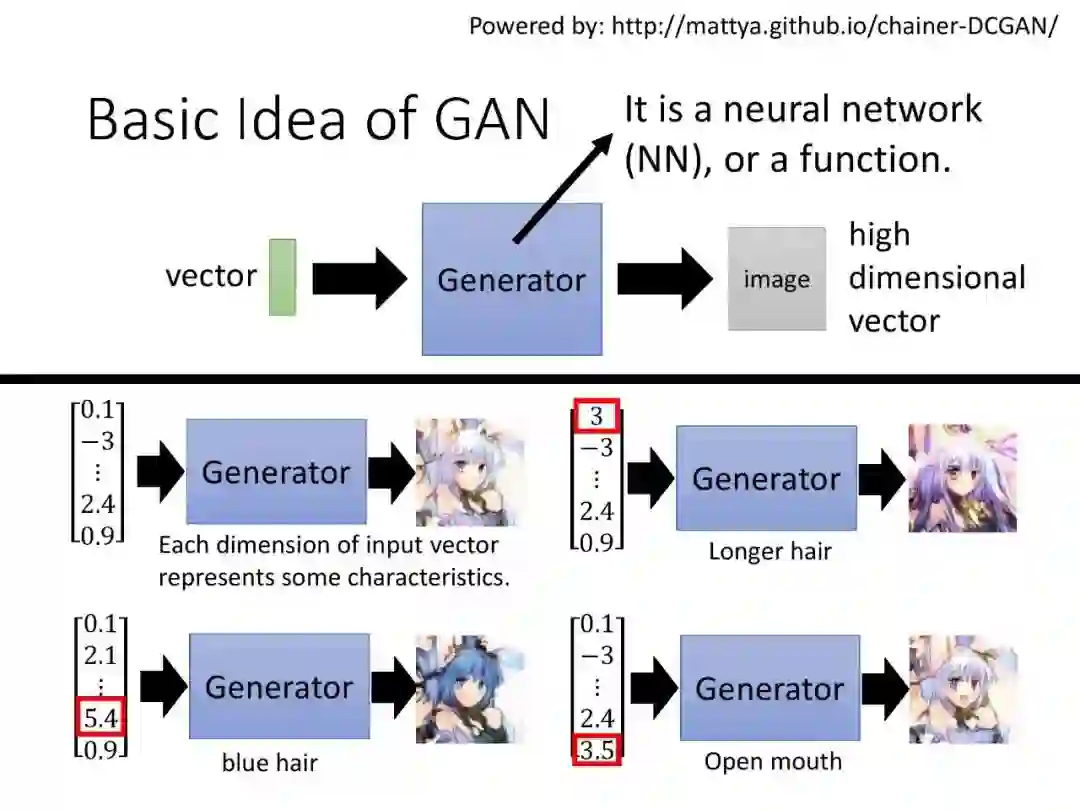 Powered by: http://mattya.github.io/chainer-DCGAN/

Basic Idea of GAN

It is a neural network (NN), or a function.

vector

Generator

image

high dimensional vector

$\begin{bmatrix} 0.1 \\ -3 \\ \vdots \\ 2.4 \\ 0.9 \end{bmatrix}$

Generator

Each dimension of input vector represents some characteristics.

$\begin{bmatrix} 3 \\ -3 \\ \vdots \\ 2.4 \\ 0.9 \end{bmatrix}$

Generator

Longer hair

$\begin{bmatrix} 0.1 \\ 2.1 \\ \vdots \\ 5.4 \\ 0.9 \end{bmatrix}$

Generator

blue hair

$\begin{bmatrix} 0.1 \\ -3 \\ \vdots \\ 2.4 \\ 3.5 \end{bmatrix}$

Generator

Open mouth